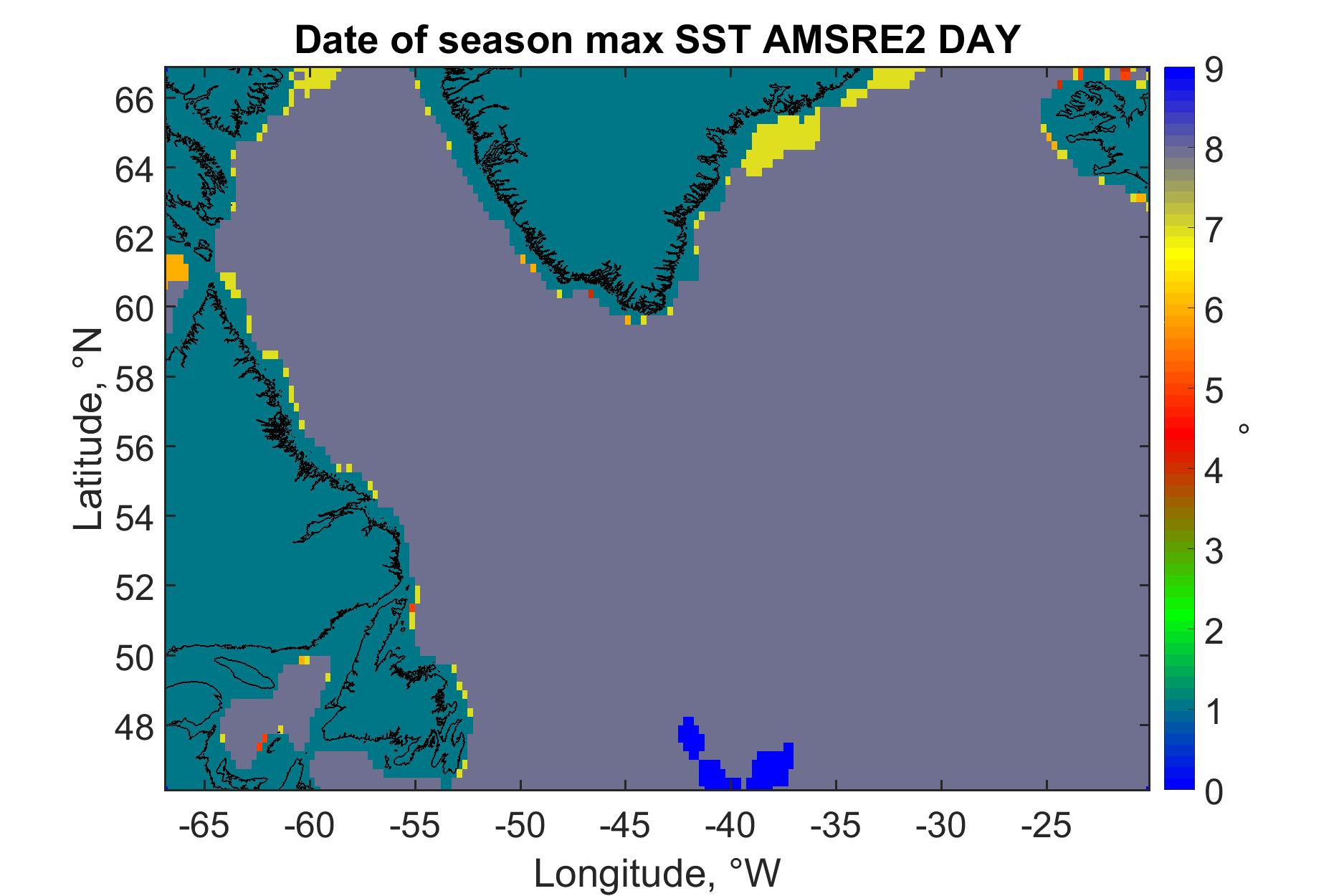 Date of season max SST AMSRE2 DAY

Latitude, °N

66
64
62
60
58
56
54
52
50
48

-65 -60 -55 -50 -45 -40 -35 -30 -25

Longitude, °W

9
8
7
6
5
4
3
2
1
0

°